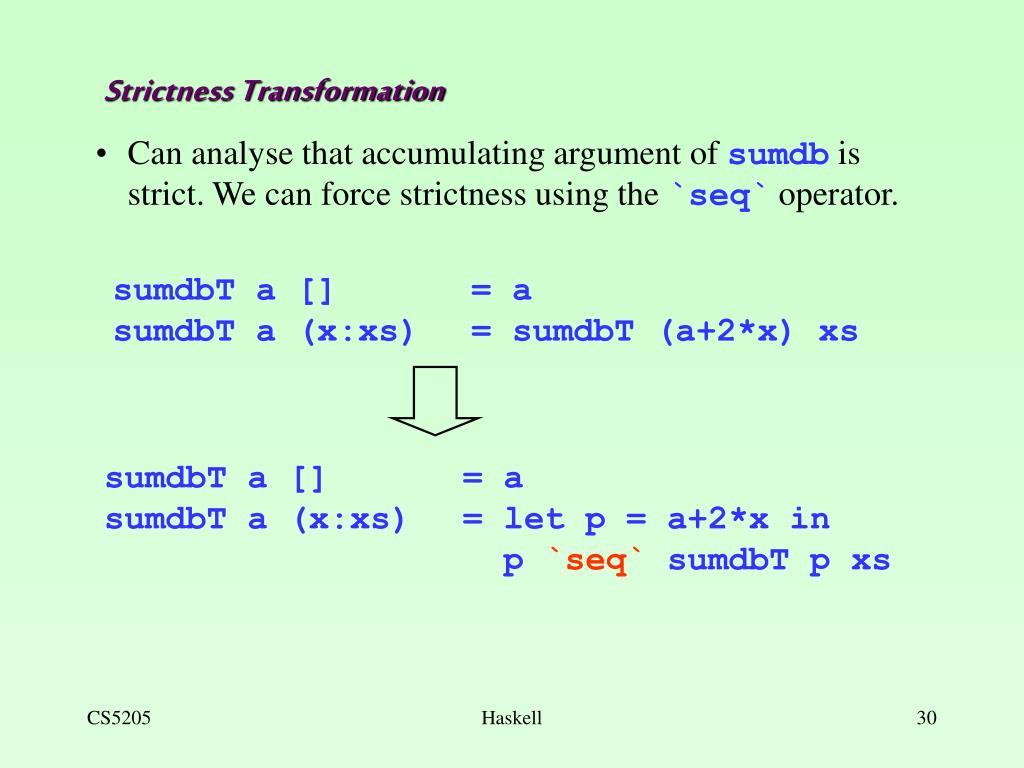 Strictness Transformation

• Can analyse that accumulating argument of sumdb is strict. We can force strictness using the `seq` operator.

sumdbT a []       = a
sumdbT a (x:xs)   = sumdbT (a+2*x) xs

sumdbT a []       = a
sumdbT a (x:xs)   = let p = a+2*x in
                     p `seq` sumdbT p xs

CS5205

Haskell

30